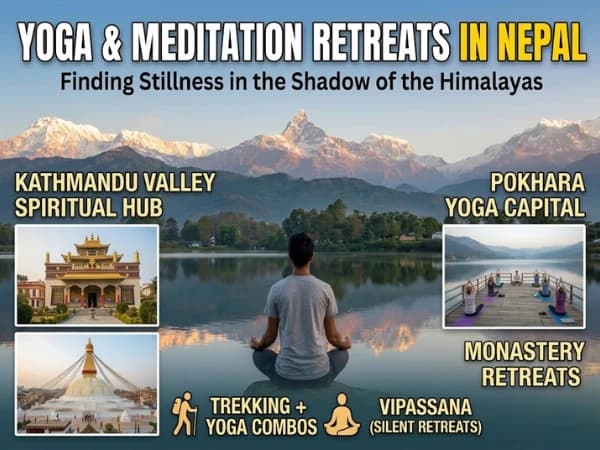 YOGA & MEDITATION RETREATS IN NEPAL
Finding Stillness in the Shadow of the Himalayas

KATHMANDU VALLEY SPIRITUAL HUB

POKHARA YOGA CAPITAL

MONASTERY RETREATS

TREKKING + YOGA COMBOS

VIPASSANA (SILENT RETREATS)